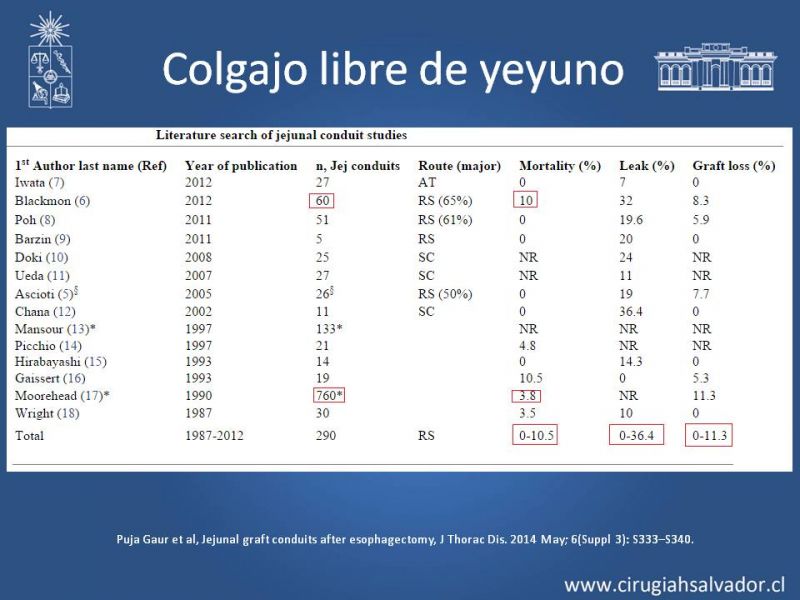 Colgajo libre de yeyuno

Literature search of jejunal conduit studies

| 1$^{st}$ Author last name (Ref) | Year of publication | n, Jej conduits | Route (major) | Mortality (%) | Leak (%) | Graft loss (%) |
|---|---|---|---|---|---|---|
| Iwata (7) | 2012 | 27 | AT | 0 | 7 | 0 |
| Blackmon (6) | 2012 | 60 | RS (65%) | 10 | 32 | 8.3 |
| Poh (8) | 2011 | 51 | RS (61%) | 0 | 19.6 | 5.9 |
| Barzin (9) | 2011 | 5 | RS | 0 | 20 | 0 |
| Doki (10) | 2008 | 25 | SC | NR | 24 | NR |
| Ueda (11) | 2007 | 27 | SC | NR | 11 | NR |
| Ascioti (5)$^{§}$ | 2005 | 26$^{§}$ | RS (50%) | 0 | 19 | 7.7 |
| Chana (12) | 2002 | 11 | SC | 0 | 36.4 | 0 |
| Mansour (13)* | 1997 | 133* | | NR | NR | NR |
| Picchio (14) | 1997 | 21 | | 4.8 | NR | NR |
| Hirabayashi (15) | 1993 | 14 | | 0 | 14.3 | 0 |
| Gaissert (16) | 1993 | 19 | | 10.5 | 0 | 5.3 |
| Moorehead (17)* | 1990 | 760* | | 3.8 | NR | 11.3 |
| Wright (18) | 1987 | 30 | | 3.5 | 10 | 0 |
| Total | 1987-2012 | 290 | RS | 0-10.5 | 0-36.4 | 0-11.3 |

Puja Gaur et al, Jejunal graft conduits after esophagectomy, J Thorac Dis. 2014 May; 6(Suppl 3): S333–S340.

www.cirugiahsalvador.cl